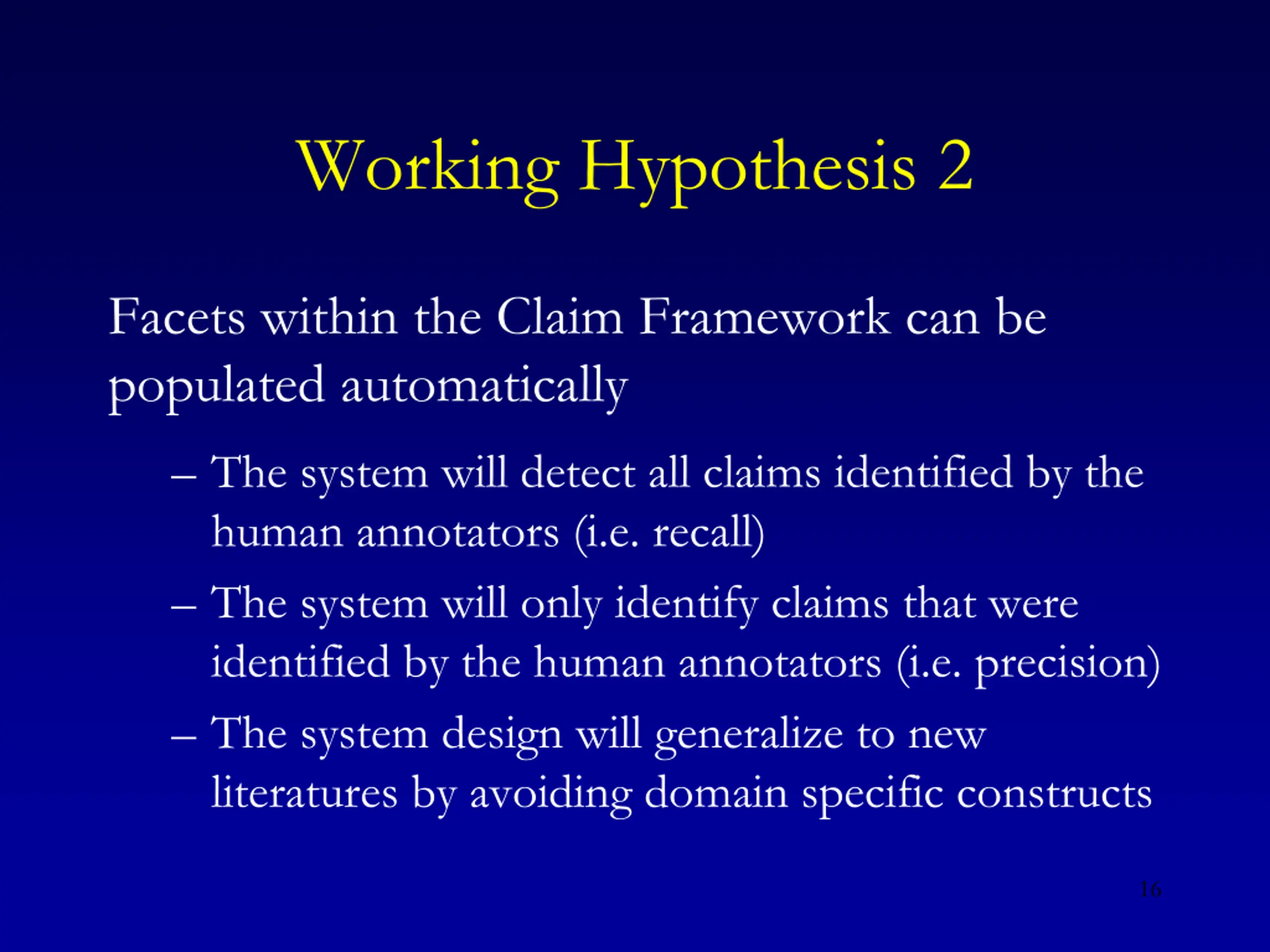 Working Hypothesis 2

Facets within the Claim Framework can be populated automatically

– The system will detect all claims identified by the human annotators (i.e. recall)

– The system will only identify claims that were identified by the human annotators (i.e. precision)

– The system design will generalize to new literatures by avoiding domain specific constructs

16